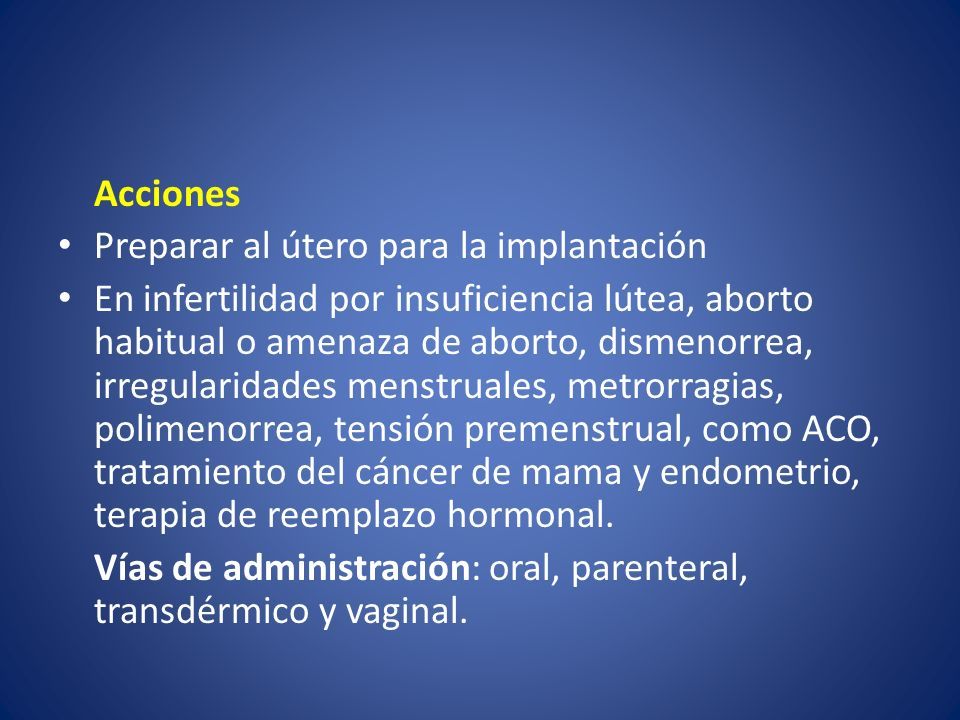 Acciones

• Preparar al útero para la implantación
• En infertilidad por insuficiencia lútea, aborto habitual o amenaza de aborto, dismenorrea, irregularidades menstruales, metrorragias, polimenorrea, tensión premenstrual, como ACO, tratamiento del cáncer de mama y endometrio, terapia de reemplazo hormonal.

Vías de administración: oral, parenteral, transdérmico y vaginal.